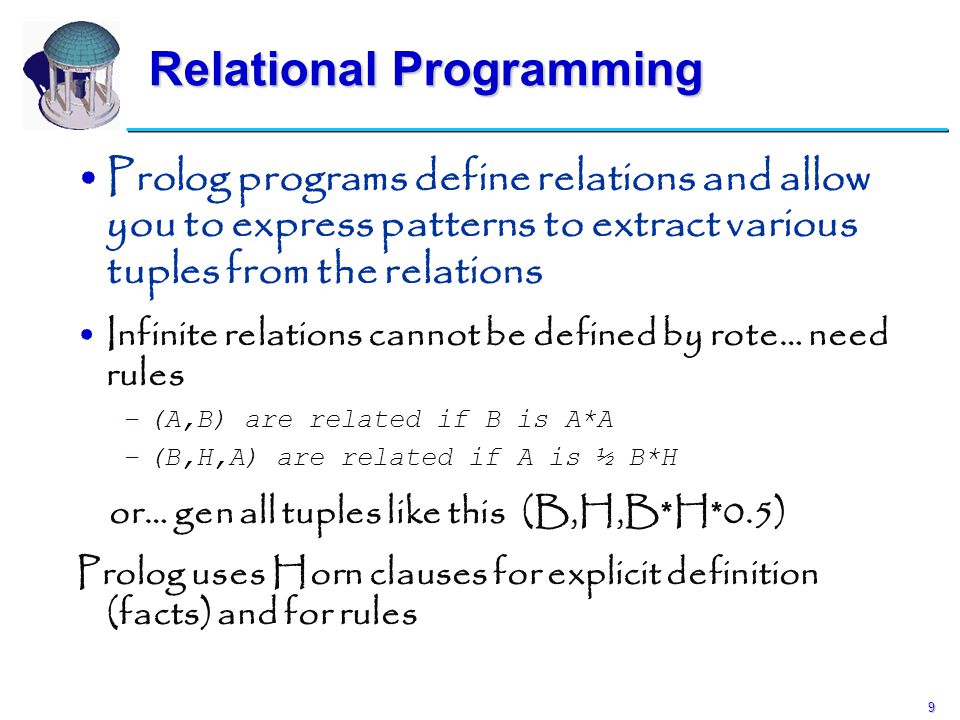 Relational Programming

• Prolog programs define relations and allow you to express patterns to extract various tuples from the relations

• Infinite relations cannot be defined by rote… need rules

– (A,B) are related if B is A*A

– (B,H,A) are related if A is ½ B*H

or… gen all tuples like this (B,H,B*H*0.5)

Prolog uses Horn clauses for explicit definition (facts) and for rules

9